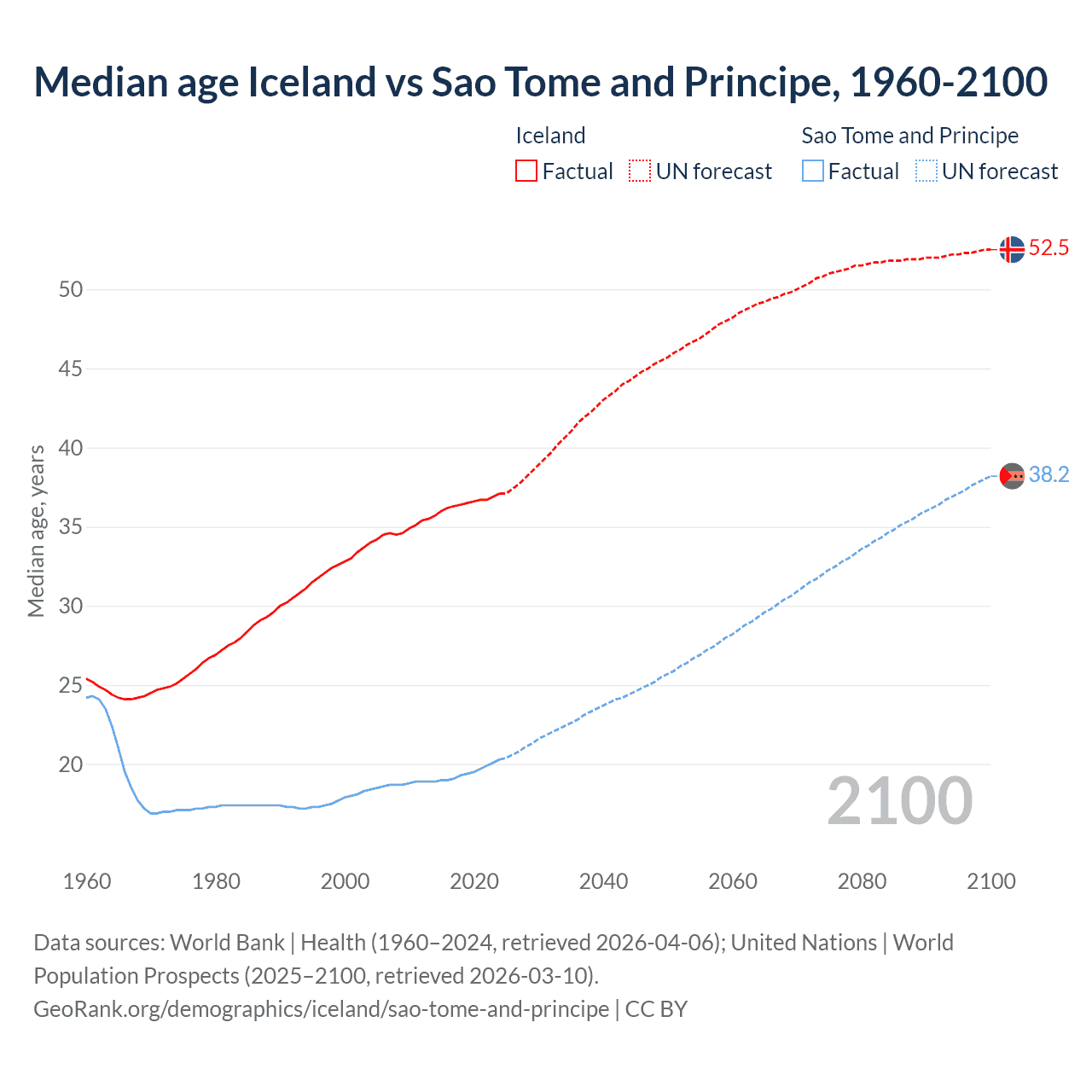 Median age Iceland vs Sao Tome and Principe, 1960-2100

Iceland
Factual
UN forecast

Sao Tome and Principe
Factual
UN forecast

Median age, years

50
45
40
35
30
25
20

52.5
38.2

2100

1960
1980
2000
2020
2040
2060
2080
2100

Data sources: World Bank | Health (1960–2024, retrieved 2026-04-06); United Nations | World Population Prospects (2025–2100, retrieved 2026-03-10).
GeoRank.org/demographics/iceland/sao-tome-and-principe | CC BY